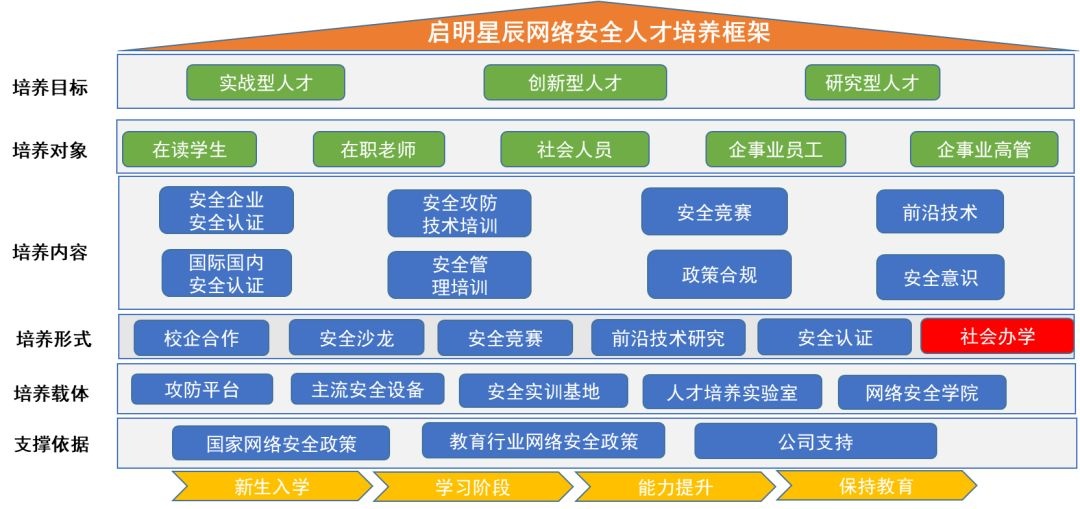 启明星辰网络安全人才培养框架

培养目标
实战型人才
创新型人才
研究型人才

培养对象
在读学生
在职老师
社会人员
企事业员工
企事业高管

培养内容
安全企业安全认证
安全攻防技术培训
安全竞赛
前沿技术
国际国内安全认证
安全管理培训
政策合规
安全意识

培养形式
校企合作
安全沙龙
安全竞赛
前沿技术研究
安全认证
社会办学

培养载体
攻防平台
主流安全设备
安全实训基地
人才培养实验室
网络安全学院

支撑依据
国家网络安全政策
教育行业网络安全政策
公司支持

新生入学
学习阶段
能力提升
保持教育